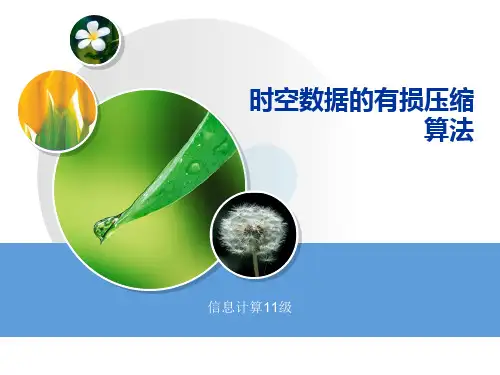 时空数据的有损压缩算法

信息计算11级